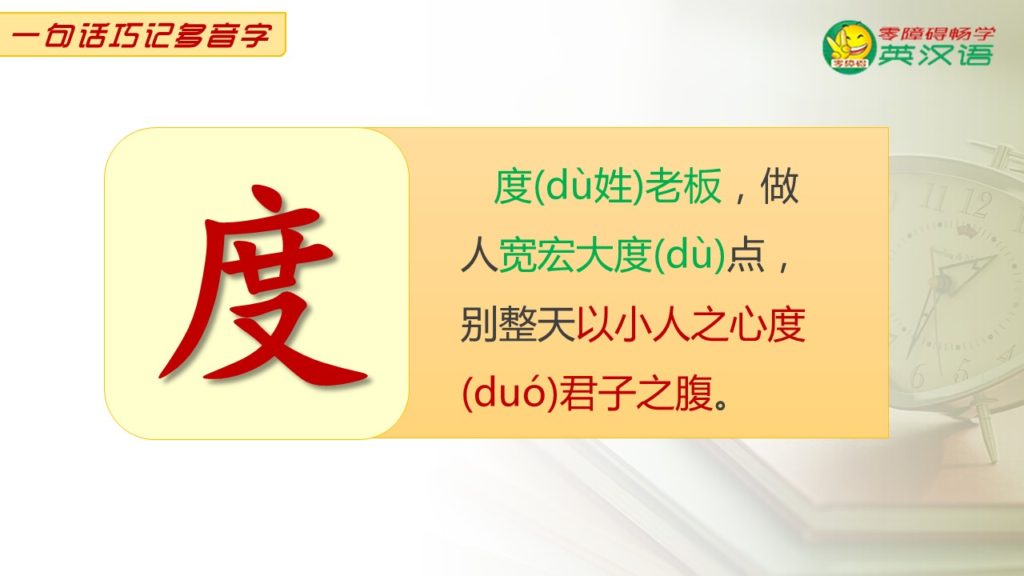 一句话巧记多音字

零障碍畅学
英汉语

度

度(dù姓)老板，做人宽宏大度(dù)点，别整天以小人之心度(duó)君子之腹。